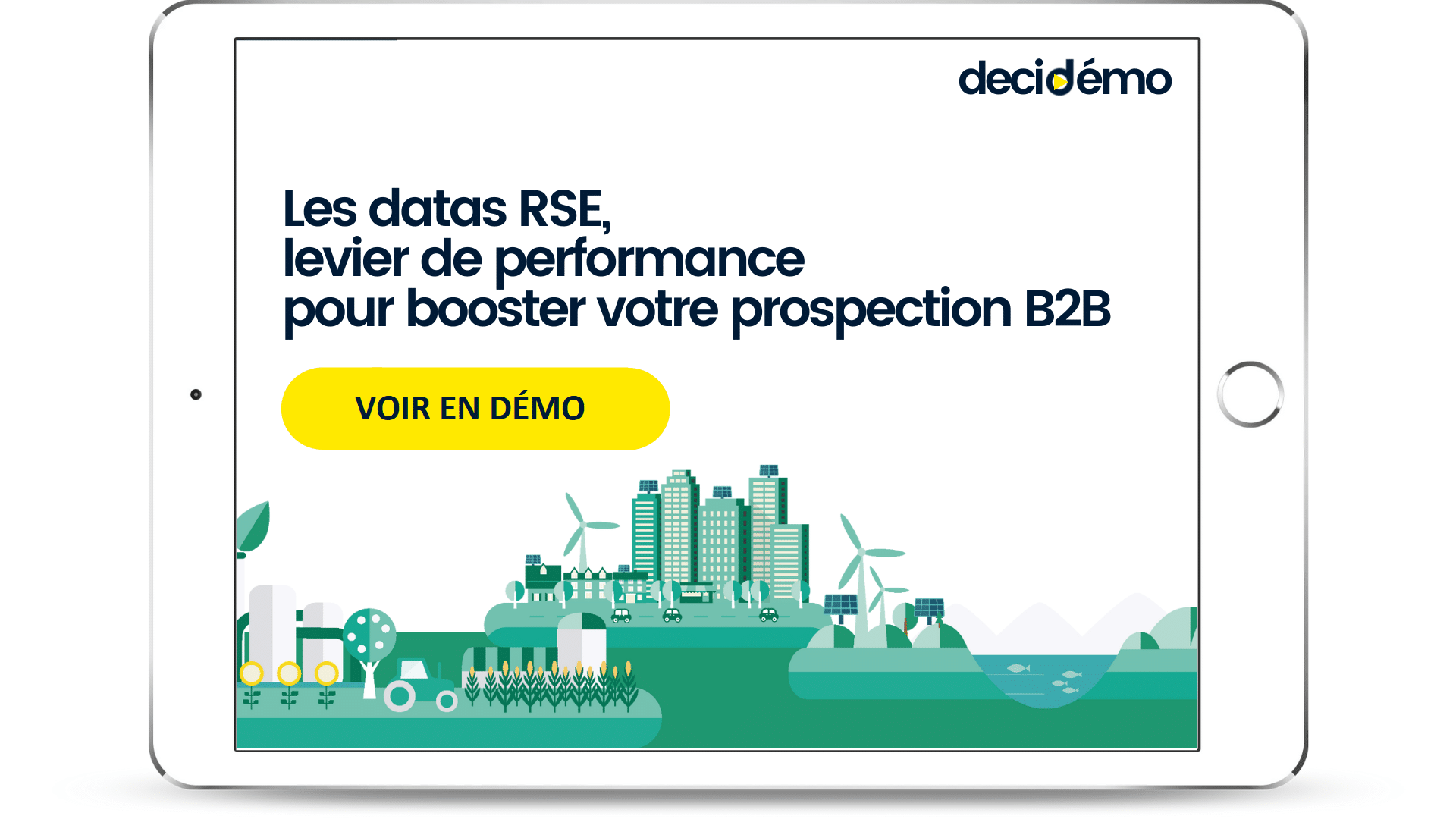 decidémo

Les datas RSE,
levier de performance
pour booster votre prospection B2B

VOIR EN DÉMO